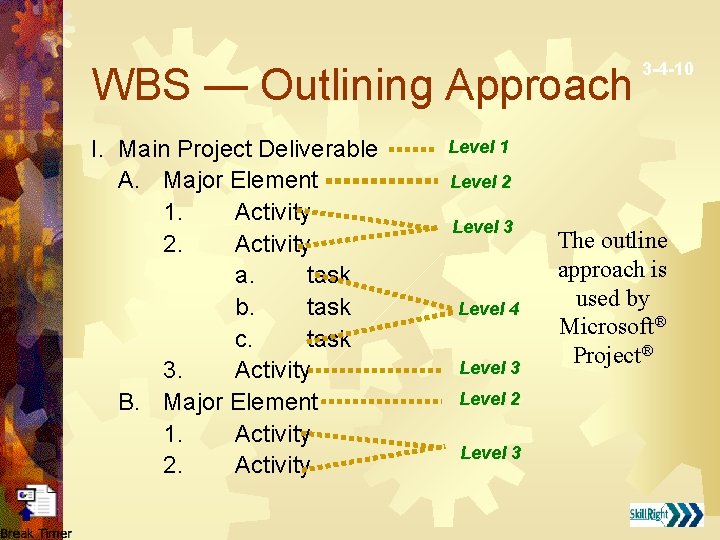 WBS — Outlining Approach

3-4-10

I. Main Project Deliverable
A. Major Element
1. Activity
2. Activity
a. task
b. task
c. task
3. Activity
B. Major Element
1. Activity
2. Activity

Level 1
Level 2
Level 3
Level 4
Level 3
Level 2
Level 3

The outline approach is used by Microsoft® Project®

Break Timer

SkillRight